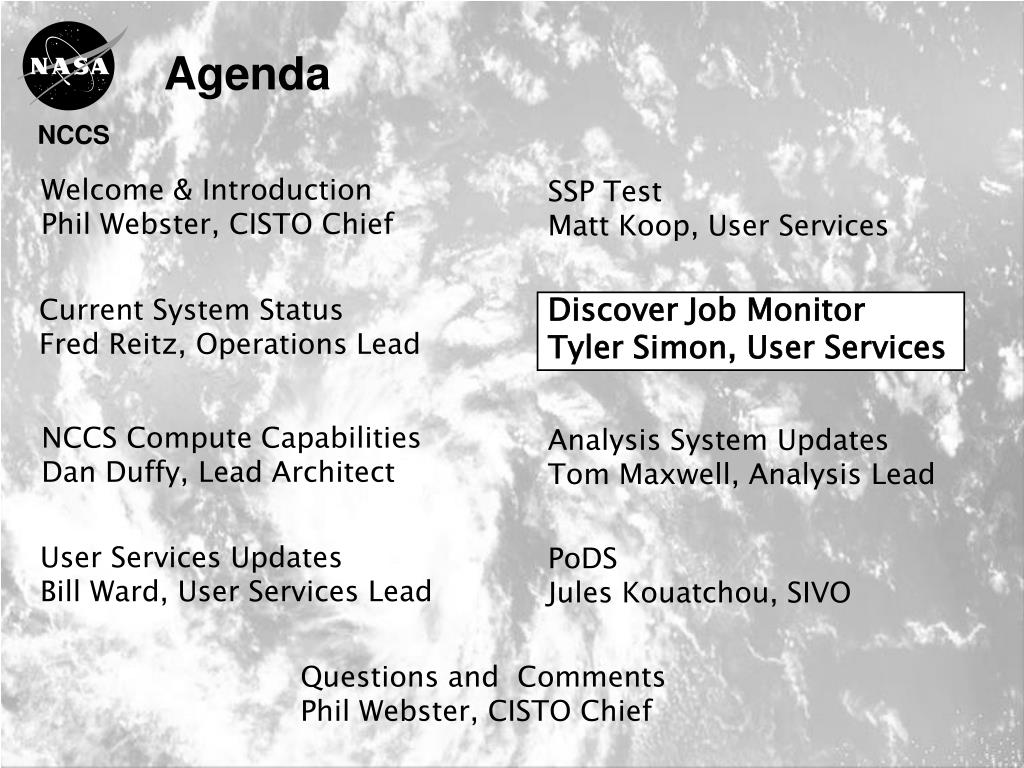 NASA

Agenda

NCCS

Welcome & Introduction
Phil Webster, CISTO Chief

Current System Status
Fred Reitz, Operations Lead

NCCS Compute Capabilities
Dan Duffy, Lead Architect

User Services Updates
Bill Ward, User Services Lead

SSP Test
Matt Koop, User Services

Discover Job Monitor
Tyler Simon, User Services

Analysis System Updates
Tom Maxwell, Analysis Lead

PoDS
Jules Kouatchou, SIVO

Questions and Comments
Phil Webster, CISTO Chief